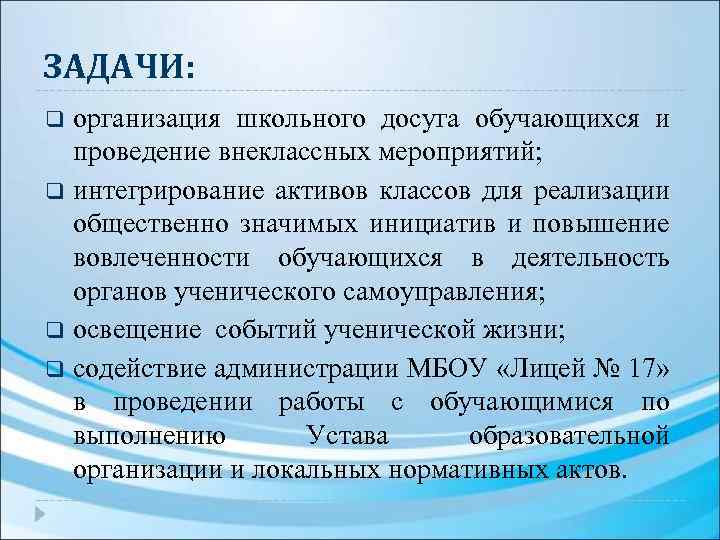 ЗАДАЧИ:

❑ организация школьного досуга обучающихся и проведение внеклассных мероприятий;

❑ интегрирование активов классов для реализации общественно значимых инициатив и повышение вовлеченности обучающихся в деятельность органов ученического самоуправления;

❑ освещение событий ученической жизни;

❑ содействие администрации МБОУ «Лицей № 17» в проведении работы с обучающимися по выполнению Устава образовательной организации и локальных нормативных актов.